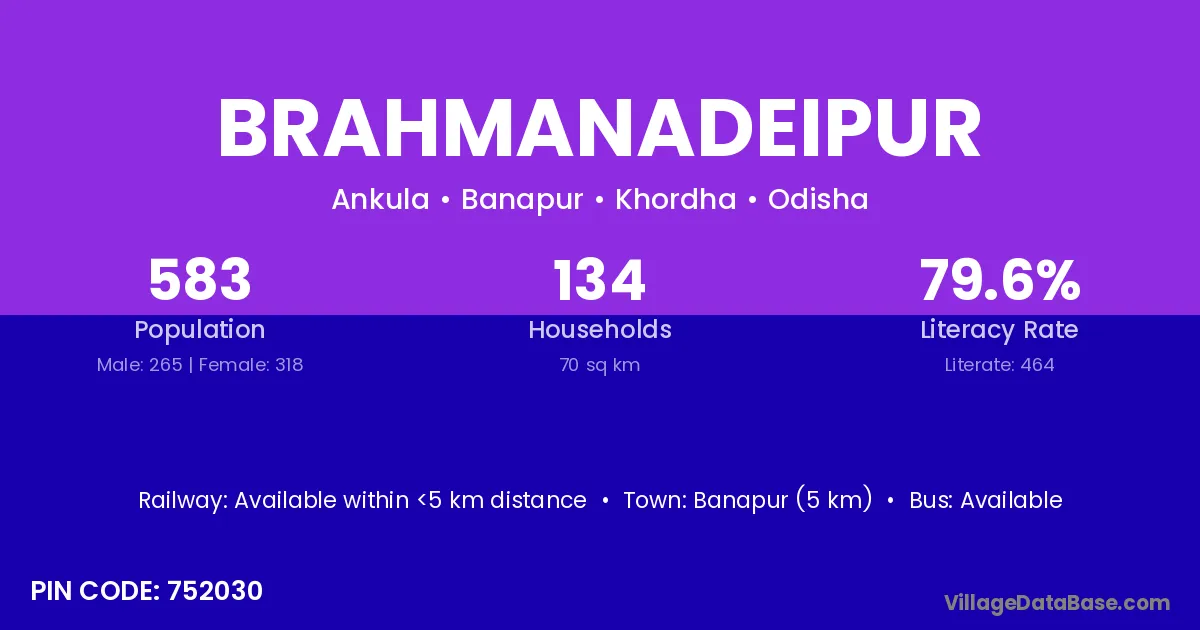 BRAHMANADEIPUR

Ankula • Banapur • Khordha • Odisha

583
Population
Male: 265 | Female: 318

134
Households
70 sq km

79.6%
Literacy Rate
Literate: 464

Railway: Available within <5 km distance • Town: Banapur (5 km) • Bus: Available

PIN CODE: 752030

VillageDataBase.com